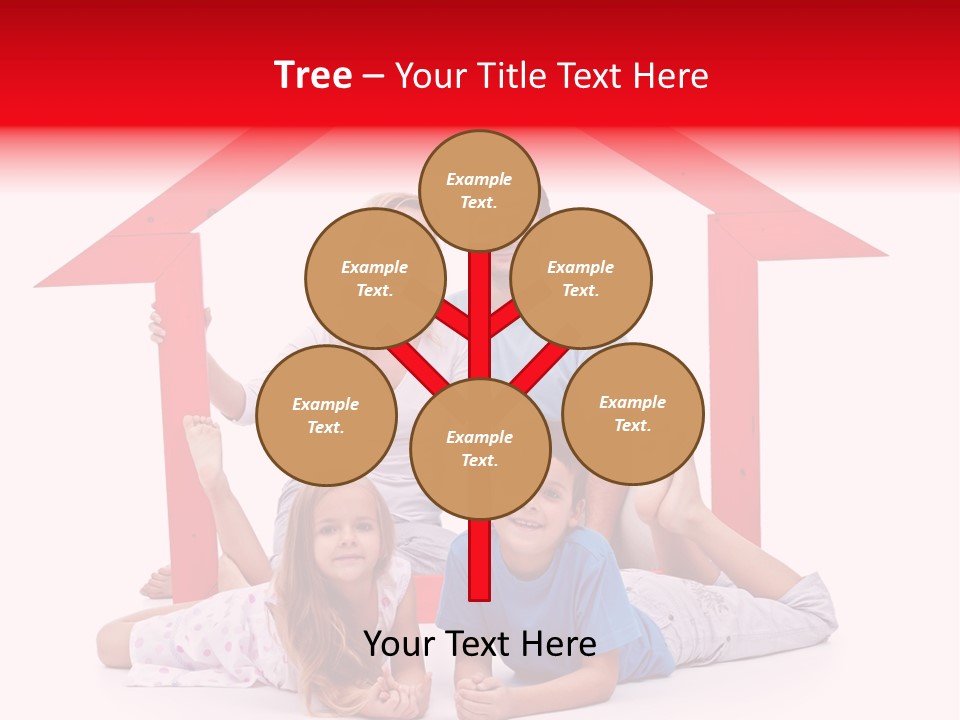 Tree – Your Title Text Here

Example Text.

Example Text.

Example Text.

Example Text.

Example Text.

Example Text.

Your Text Here